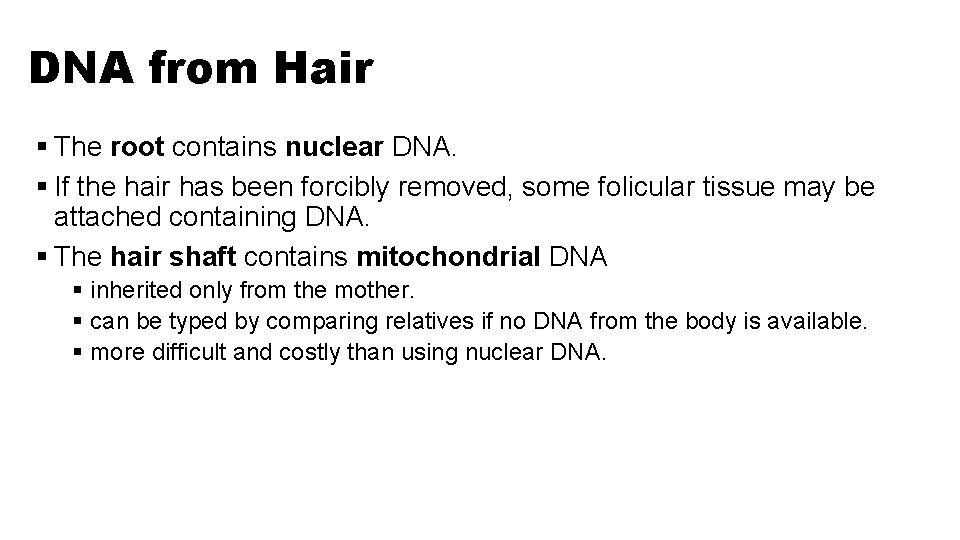 DNA from Hair

▪ The root contains nuclear DNA.
▪ If the hair has been forcibly removed, some folicular tissue may be attached containing DNA.
▪ The hair shaft contains mitochondrial DNA
  ▪ inherited only from the mother.
  ▪ can be typed by comparing relatives if no DNA from the body is available.
  ▪ more difficult and costly than using nuclear DNA.